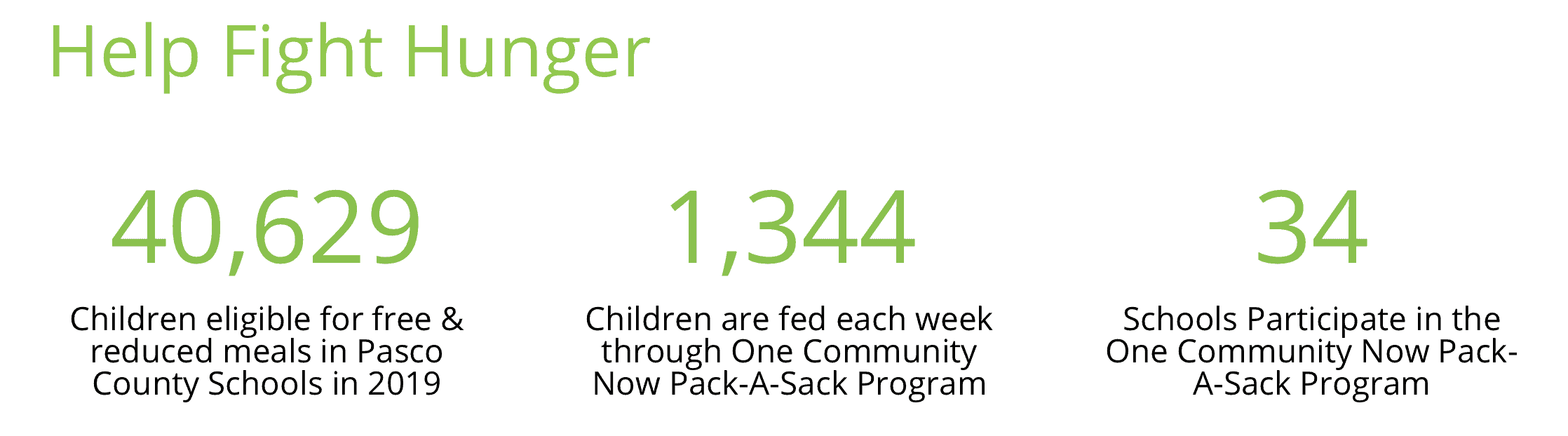 Help Fight Hunger

40,629

Children eligible for free & reduced meals in Pasco County Schools in 2019

1,344

Children are fed each week through One Community Now Pack-A-Sack Program

34

Schools Participate in the One Community Now Pack-A-Sack Program